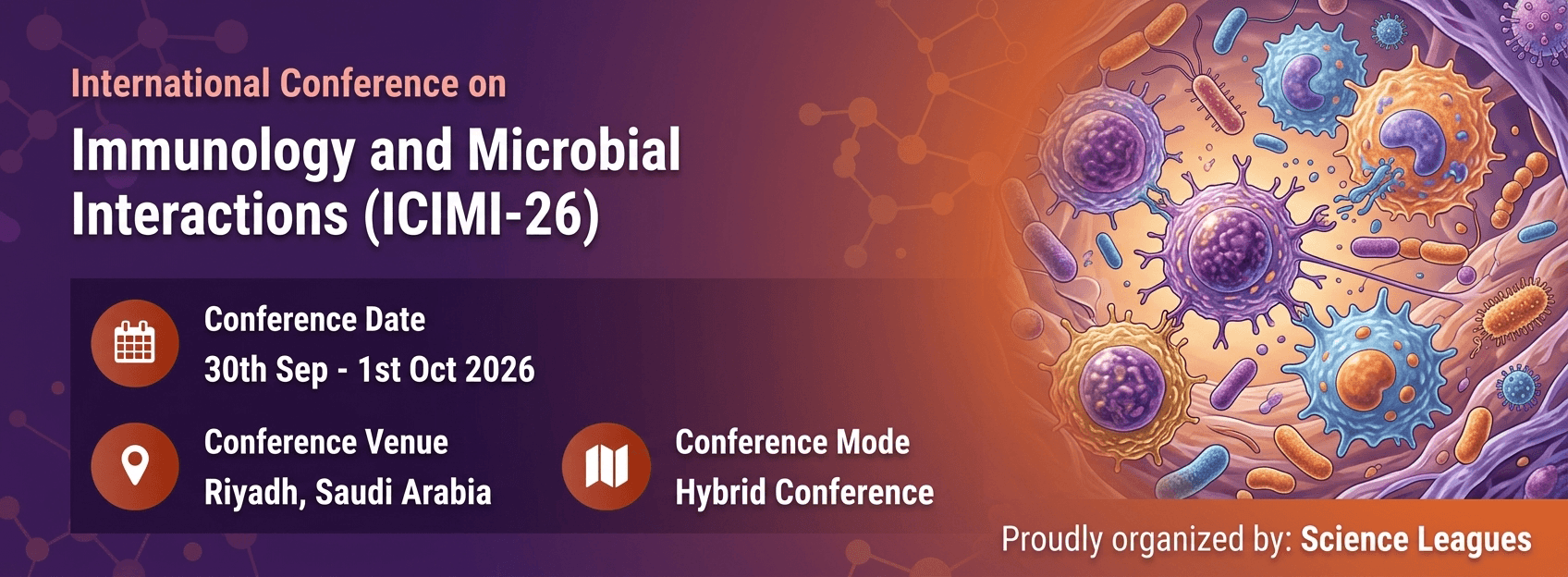 International Conference on

Immunology and Microbial Interactions (ICIMI-26)

Conference Date
30th Sep - 1st Oct 2026

Conference Venue
Riyadh, Saudi Arabia

Conference Mode
Hybrid Conference

Proudly organized by: Science Leagues